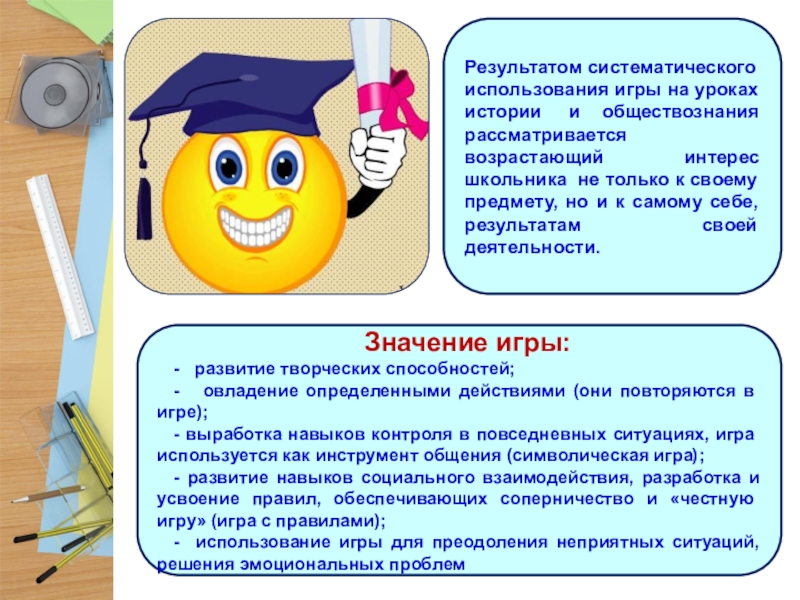 Результатом систематического использования игры на уроках истории и обществознания рассматривается возрастающий интерес школьника не только к своему предмету, но и к самому себе, результатам своей деятельности.

Значение игры:

- развитие творческих способностей;

- овладение определенными действиями (они повторяются в игре);

- выработка навыков контроля в повседневных ситуациях, игра используется как инструмент общения (символическая игра);

- развитие навыков социального взаимодействия, разработка и усвоение правил, обеспечивающих соперничество и «честную игру» (игра с правилами);

- использование игры для преодоления неприятных ситуаций, решения эмоциональных проблем